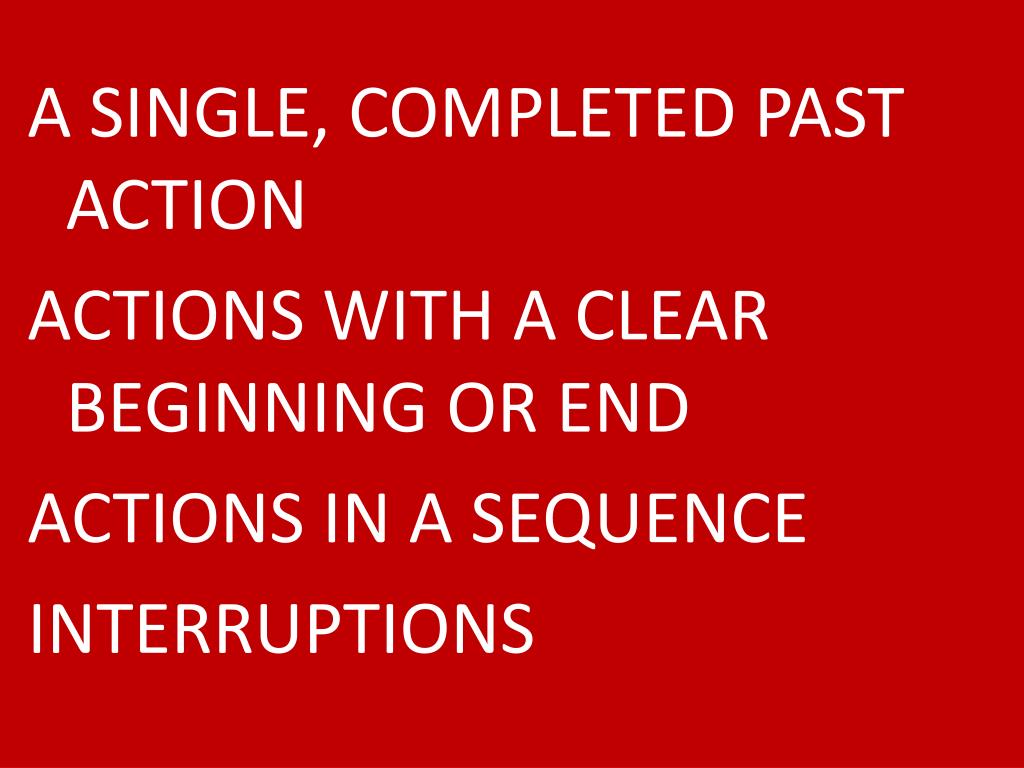 A SINGLE, COMPLETED PAST ACTION

ACTIONS WITH A CLEAR BEGINNING OR END

ACTIONS IN A SEQUENCE

INTERRUPTIONS